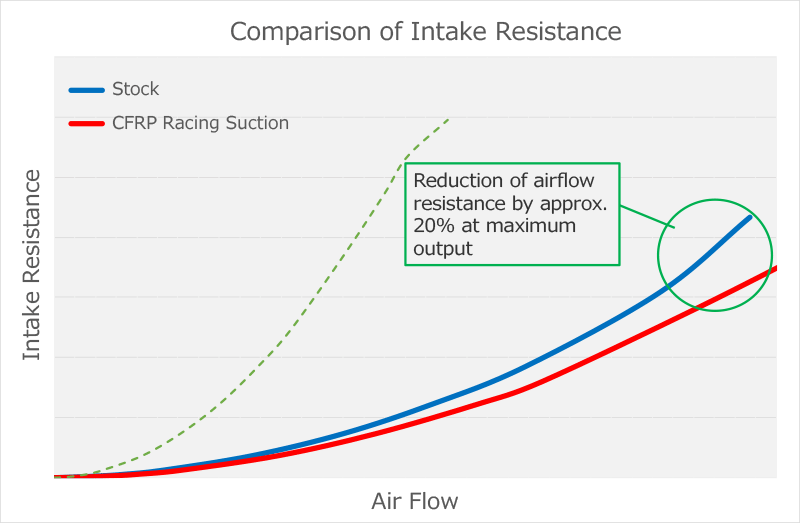 Comparison of Intake Resistance

Stock

CFRP Racing Suction

Reduction of airflow resistance by approx. 20% at maximum output

Intake Resistance

Air Flow